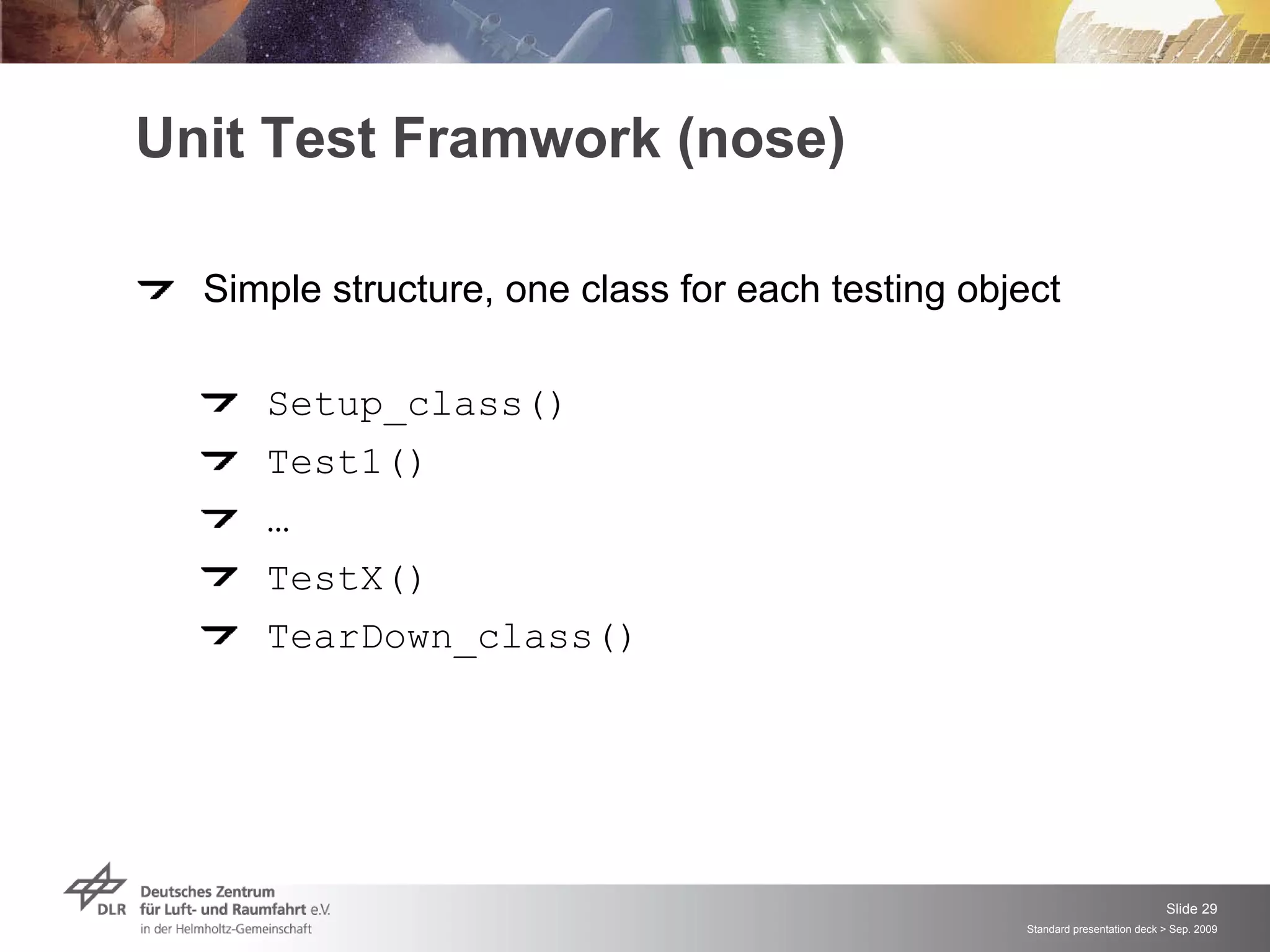 Unit Test Framwork (nose)

Simple structure, one class for each testing object

Setup_class()

Test1()

...

TestX()

TearDown_class()

DLR Deutsches Zentrum für Luft- und Raumfahrt e.V. in der Helmholtz-Gemeinschaft

Slide 29

Standard presentation deck > Sep. 2009